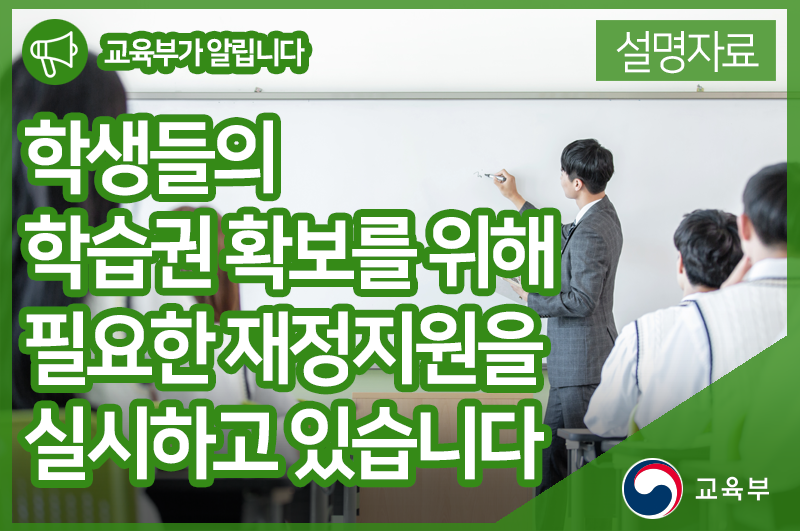 교육부가 알립니다

설명자료

학생들의
학습권 확보를 위해
필요한 재정지원을
실시하고 있습니다

교육부